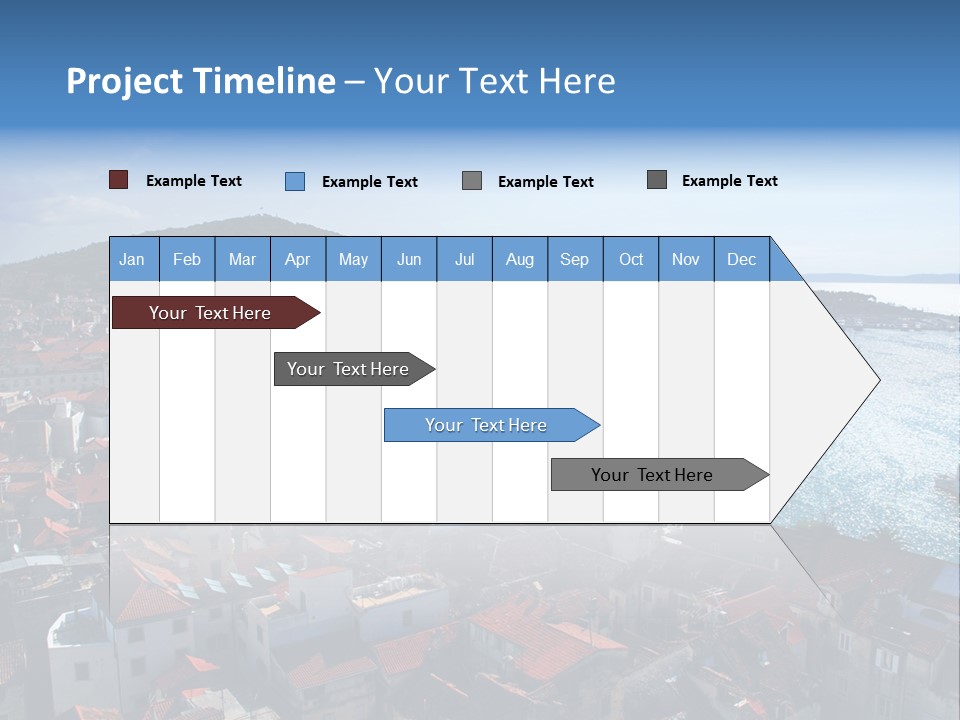 Project Timeline – Your Text Here

Example Text
Example Text
Example Text
Example Text

| Jan | Feb | Mar | Apr | May | Jun | Jul | Aug | Sep | Oct | Nov | Dec |
|---|---|---|---|---|---|---|---|---|---|---|---|

Your Text Here
Your Text Here
Your Text Here
Your Text Here